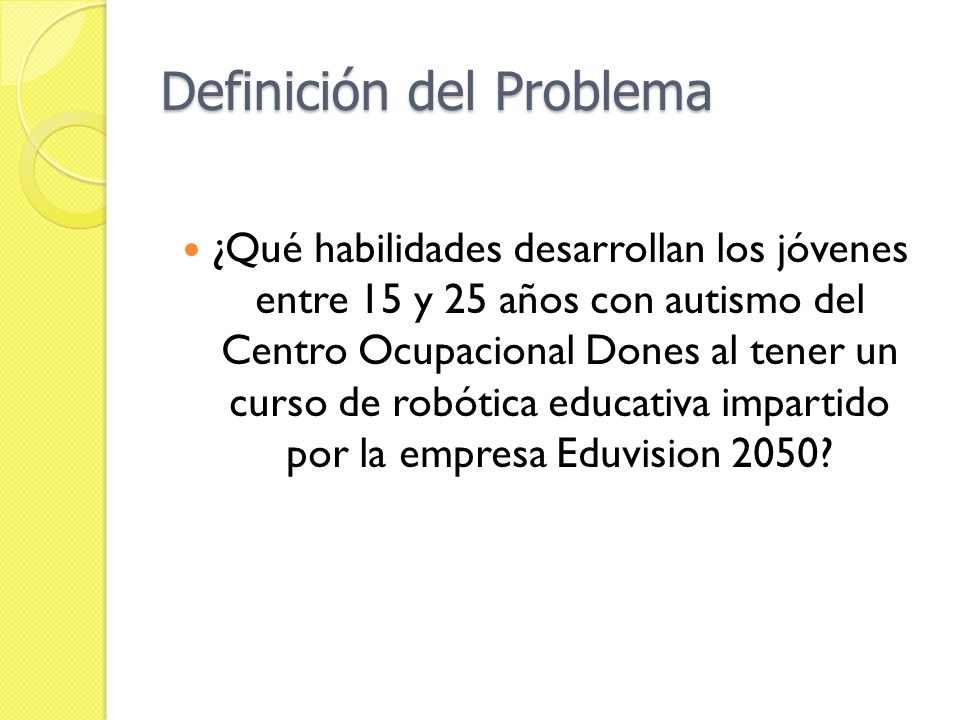 Definición del Problema

¿Qué habilidades desarrollan los jóvenes entre 15 y 25 años con autismo del Centro Ocupacional Dones al tener un curso de robótica educativa impartido por la empresa Eduvision 2050?